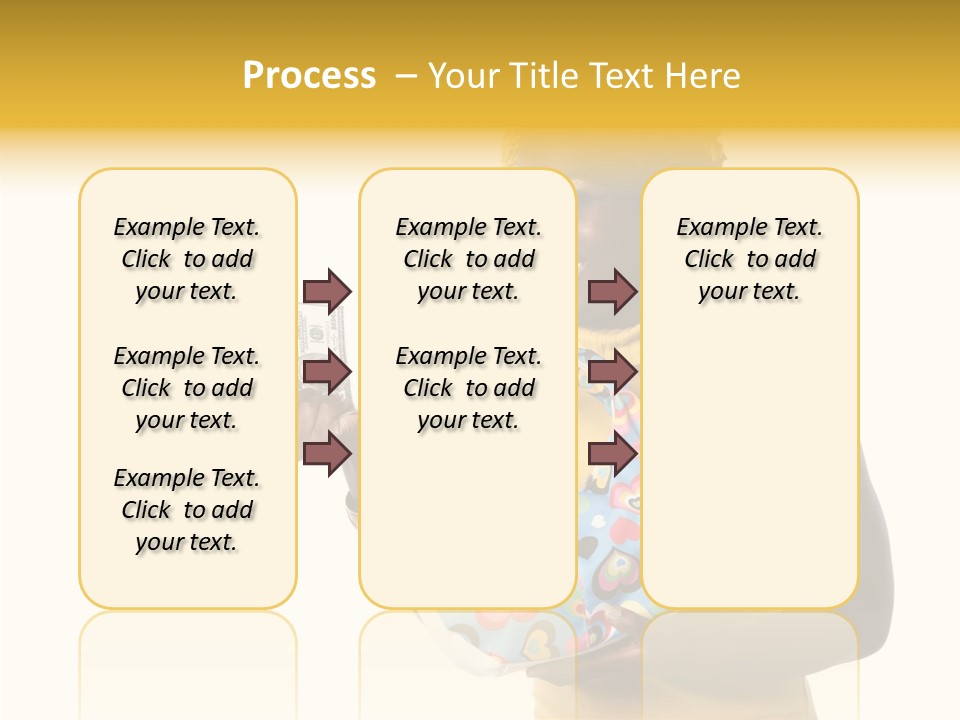 Process – Your Title Text Here

Example Text. Click to add your text.

Example Text. Click to add your text.

Example Text. Click to add your text.

Example Text. Click to add your text.

Example Text. Click to add your text.

Example Text. Click to add your text.